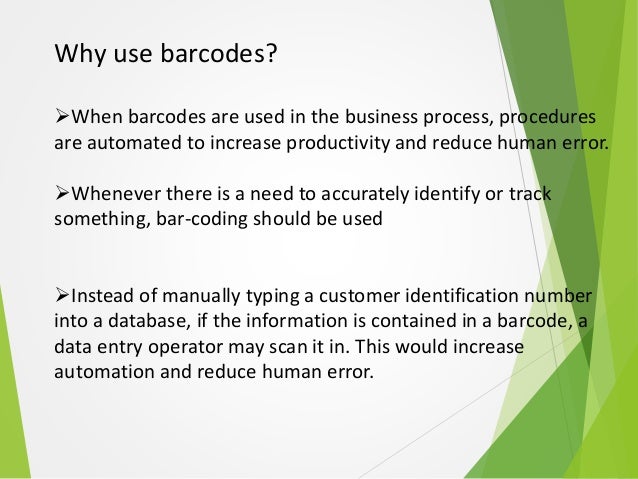 Why use barcodes?

➢When barcodes are used in the business process, procedures are automated to increase productivity and reduce human error.

➢Whenever there is a need to accurately identify or track something, bar-coding should be used

➢Instead of manually typing a customer identification number into a database, if the information is contained in a barcode, a data entry operator may scan it in. This would increase automation and reduce human error.